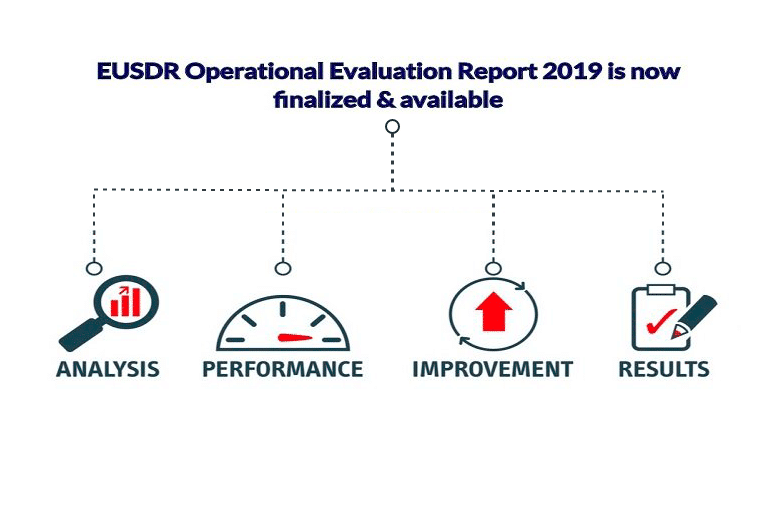 EUSDR Operational Evaluation Report 2019 is now finalized & available

ANALYSIS

PERFORMANCE

IMPROVEMENT

RESULTS